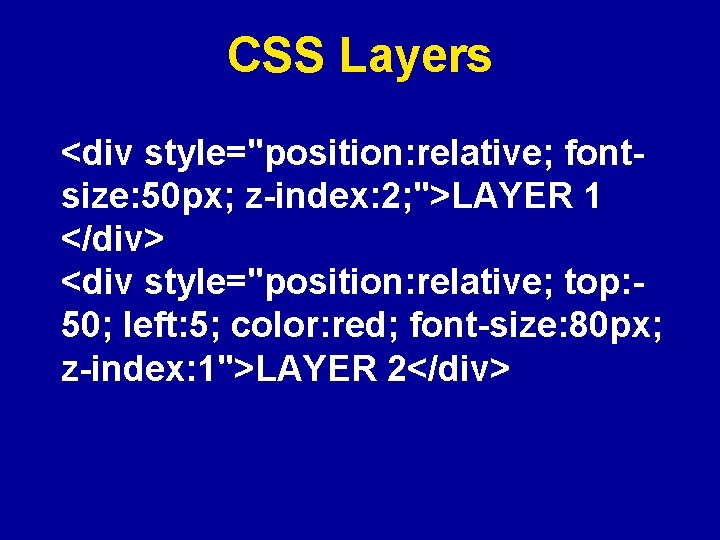 CSS Layers

<div style="position:relative; font-size:50px; z-index:2;">LAYER 1 </div>
<div style="position:relative; top:-50; left:5; color:red; font-size:80px; z-index:1">LAYER 2</div>